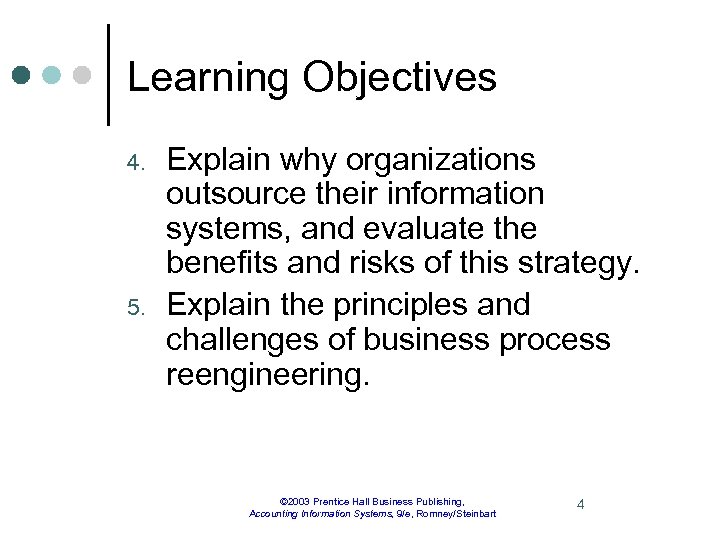 Learning Objectives

4. Explain why organizations outsource their information systems, and evaluate the benefits and risks of this strategy.

5. Explain the principles and challenges of business process reengineering.

©2003 Prentice Hall Business Publishing, Accounting Information Systems, 9/e, Romney/Steinbart

4